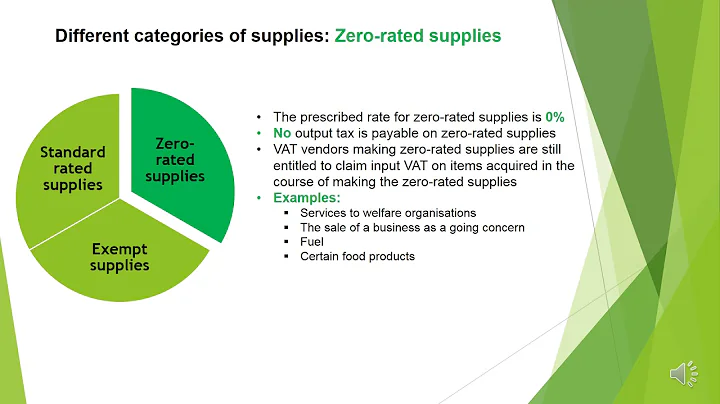 Different categories of supplies: Zero-rated supplies

Standard rated supplies

Zero-rated supplies

Exempt supplies

• The prescribed rate for zero-rated supplies is 0%
• No output tax is payable on zero-rated supplies
• VAT vendors making zero-rated supplies are still entitled to claim input VAT on items acquired in the course of making the zero-rated supplies
• Examples:
  ▪ Services to welfare organisations
  ▪ The sale of a business as a going concern
  ▪ Fuel
  ▪ Certain food products